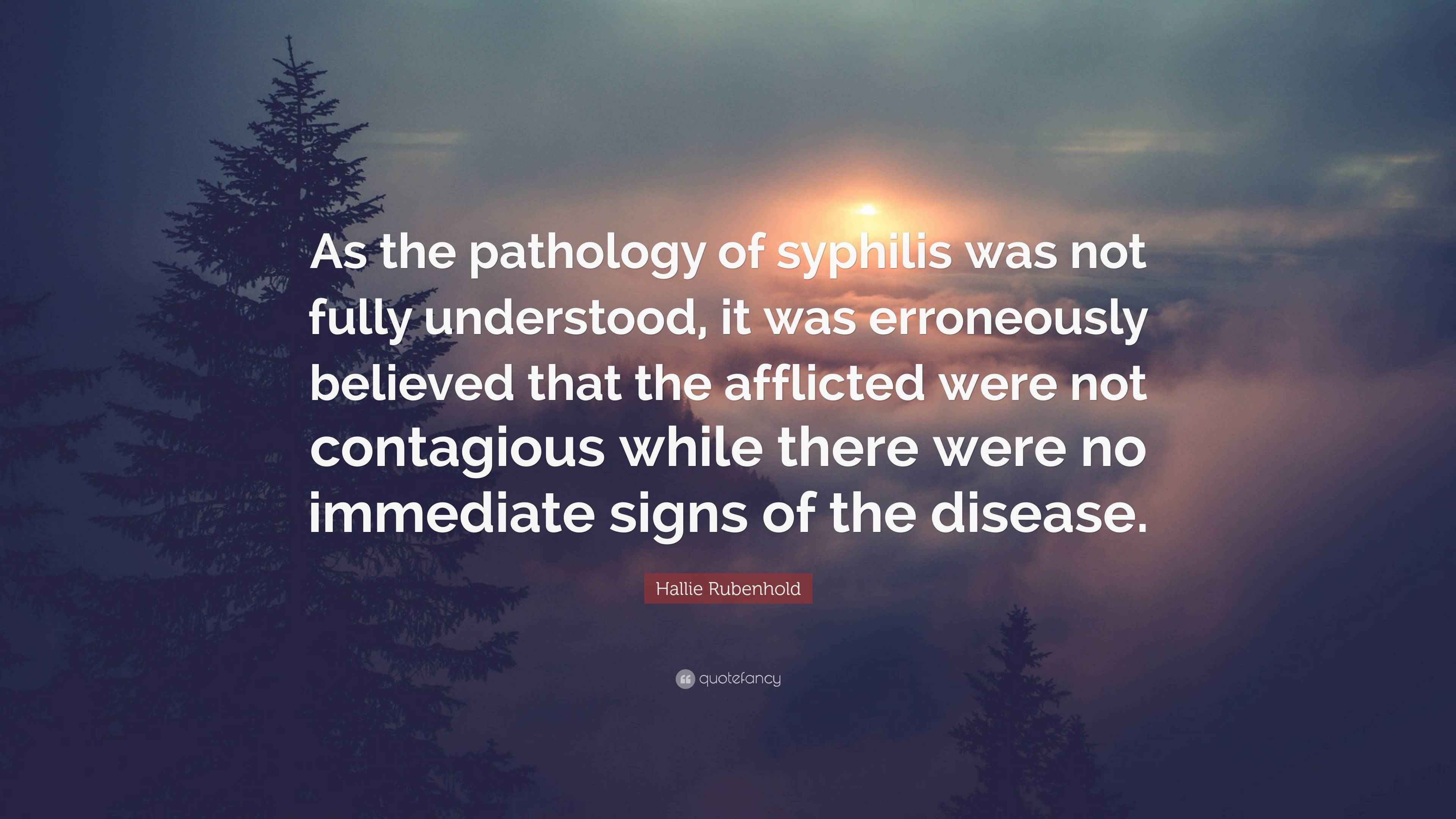 As the pathology of syphilis was not fully understood, it was erroneously believed that the afflicted were not contagious while there were no immediate signs of the disease.

Hallie Rubenhold

quotefancy